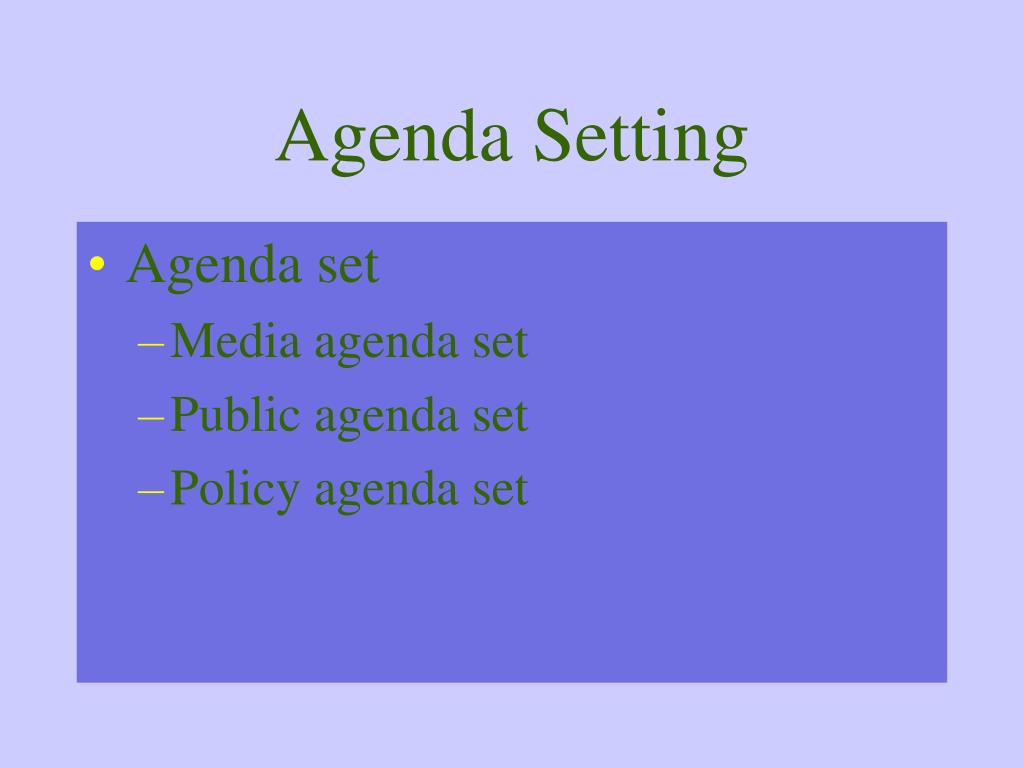 Agenda Setting

• Agenda set
– Media agenda set
– Public agenda set
– Policy agenda set